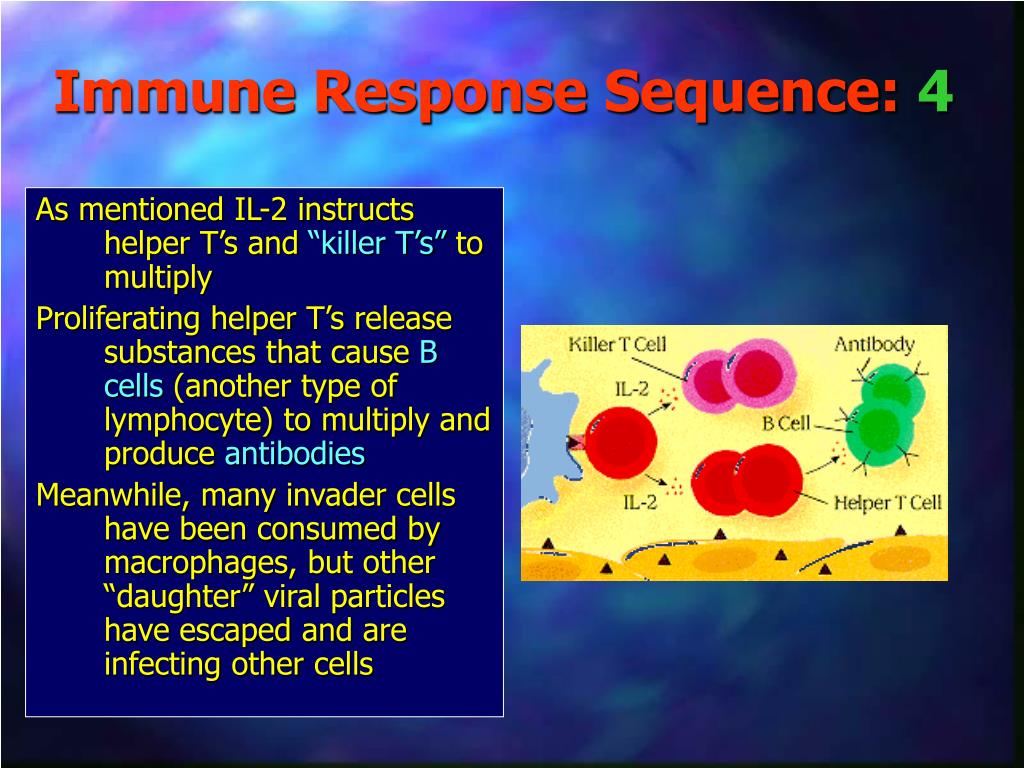 Immune Response Sequence: 4

As mentioned IL-2 instructs helper T’s and “killer T’s” to multiply

Proliferating helper T’s release substances that cause B cells (another type of lymphocyte) to multiply and produce antibodies

Meanwhile, many invader cells have been consumed by macrophages, but other “daughter” viral particles have escaped and are infecting other cells

Killer T Cell
Antibody
IL-2
B Cell
IL-2
Helper T Cell